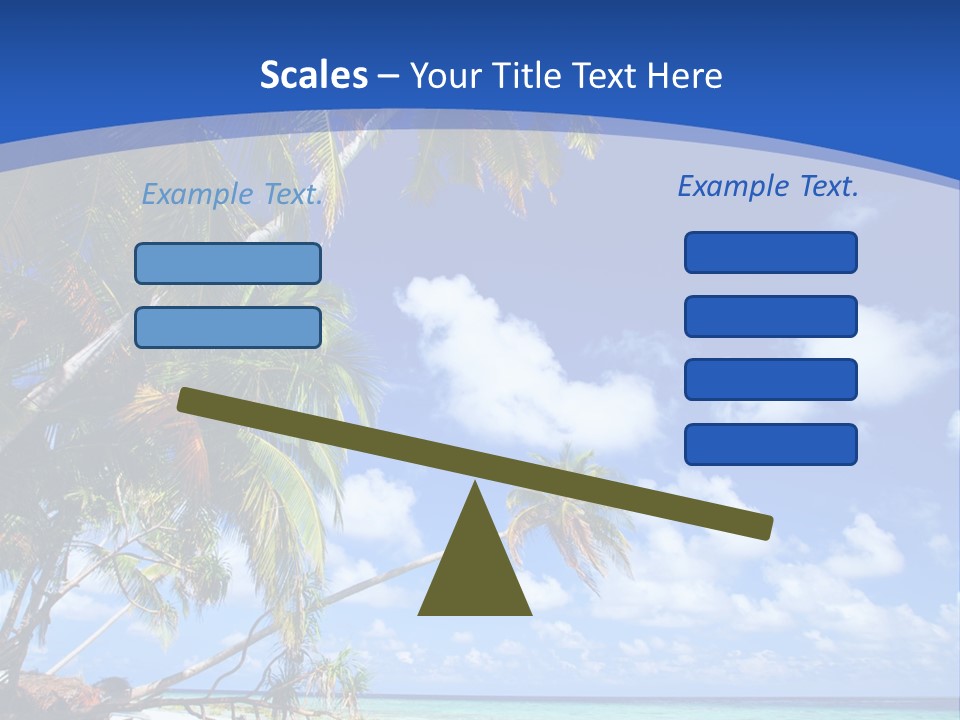 Scales – Your Title Text Here

Example Text.

Example Text.